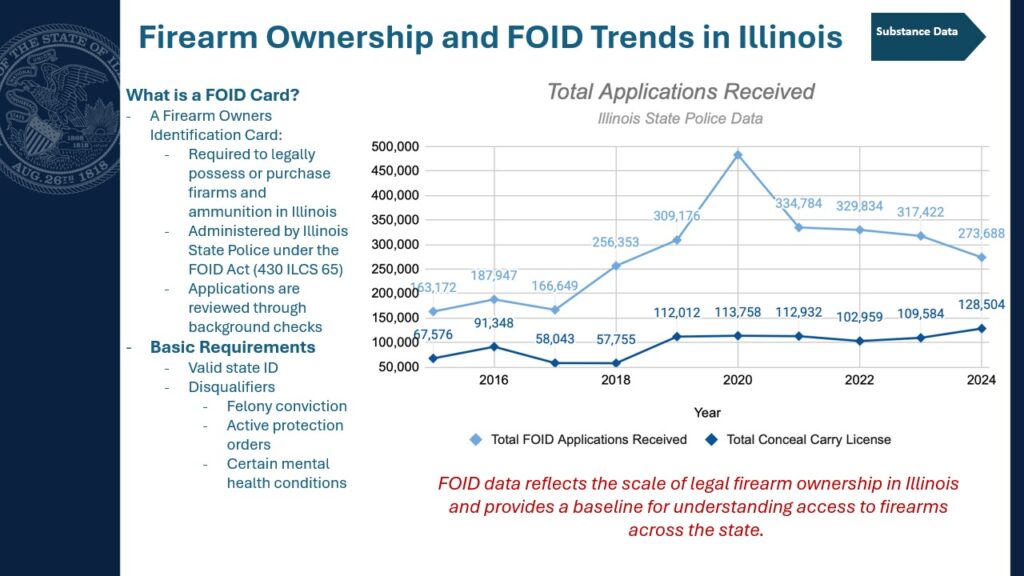 Firearm Ownership and FOID Trends in Illinois

Substance Data

What is a FOID Card?

- A Firearm Owners Identification Card:
  - Required to legally possess or purchase firarms and ammunition in Illinois
  - Administered by Illinois State Police under the FOID Act (430 ILCS 65)
  - Applications are reviewed through background checks
- Basic Requirements
  - Valid state ID
  - Disqualifiers
    - Felony conviction
    - Active protection orders
    - Certain mental health conditions

Total Applications Received

Illinois State Police Data

500,000
450,000
400,000
350,000
300,000
250,000
200,000
150,000
100,000
50,000

163,172
187,947
166,649
256,353
309,176
334,784
329,834
317,422
273,688

67,576
91,348
58,043
57,755
112,012
113,758
112,932
102,959
109,584
128,504

2016
2018
2020
2022
2024

Year

Total FOID Applications Received
Total Conceal Carry License

FOID data reflects the scale of legal firearm ownership in Illinois and provides a baseline for understanding access to firearms across the state.